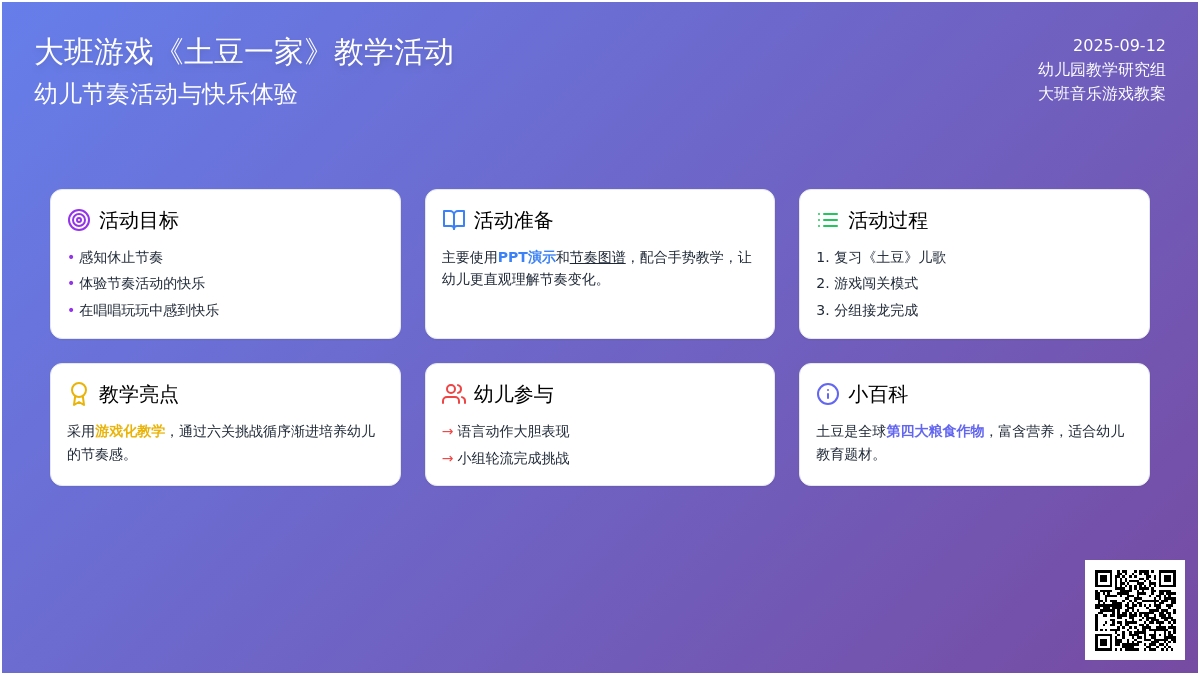 大班游戏《土豆一家》教学活动
幼儿节奏活动与快乐体验

2025-09-12
幼儿园教学研究组
大班音乐游戏教案

活动目标
• 感知休止节奏
• 体验节奏活动的快乐
• 在唱唱玩玩中感到快乐

活动准备
主要使用PPT演示和节奏图谱，配合手势教学，让幼儿更直观理解节奏变化。

活动过程
1. 复习《土豆》儿歌
2. 游戏闯关模式
3. 分组接龙完成

教学亮点
采用游戏化教学，通过六关挑战循序渐进培养幼儿的节奏感。

幼儿参与
→ 语言动作大胆表现
→ 小组轮流完成挑战

小百科
土豆是全球第四大粮食作物，富含营养，适合幼儿教育题材。